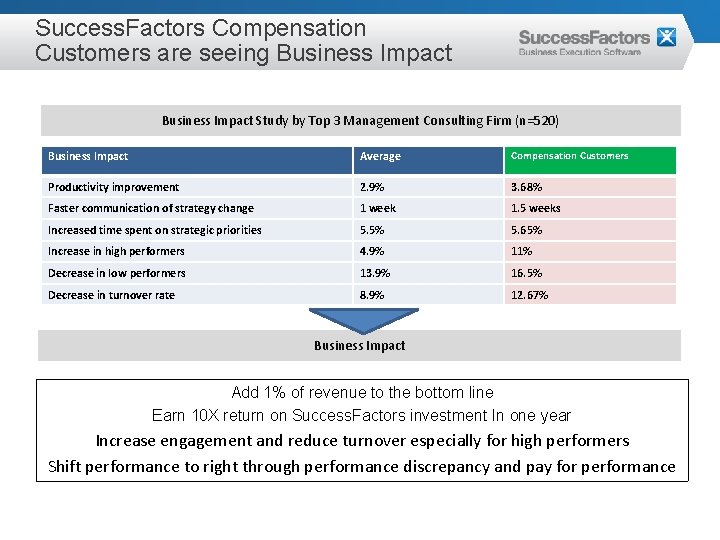 SuccessFactors Compensation
Customers are seeing Business Impact

SuccessFactors
Business Execution Software

Business Impact Study by Top 3 Management Consulting Firm (n=520)

| Business Impact | Average | Compensation Customers |
|---|---|---|
| Productivity improvement | 2.9% | 3.68% |
| Faster communication of strategy change | 1 week | 1.5 weeks |
| Increased time spent on strategic priorities | 5.5% | 5.65% |
| Increase in high performers | 4.9% | 11% |
| Decrease in low performers | 13.9% | 16.5% |
| Decrease in turnover rate | 8.9% | 12.67% |

Business Impact

Add 1% of revenue to the bottom line
Earn 10X return on SuccessFactors investment In one year
Increase engagement and reduce turnover especially for high performers
Shift performance to right through performance discrepancy and pay for performance